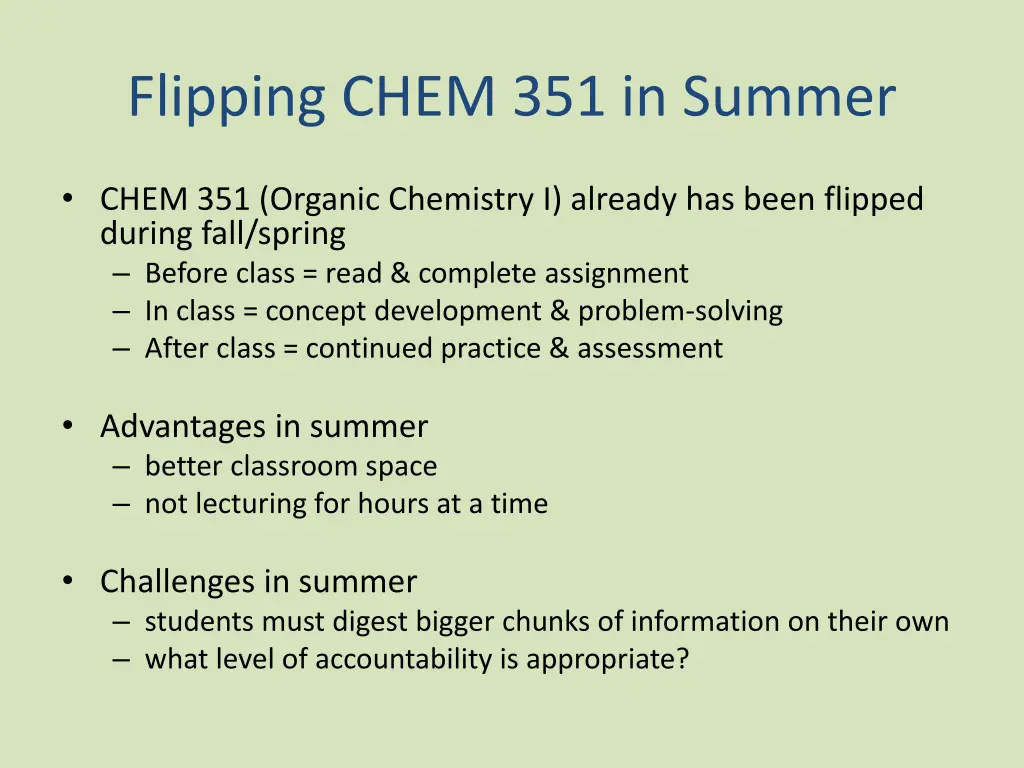 Flipping CHEM 351 in Summer

• CHEM 351 (Organic Chemistry I) already has been flipped during fall/spring
– Before class = read & complete assignment
– In class = concept development & problem-solving
– After class = continued practice & assessment

• Advantages in summer
– better classroom space
– not lecturing for hours at a time

• Challenges in summer
– students must digest bigger chunks of information on their own
– what level of accountability is appropriate?